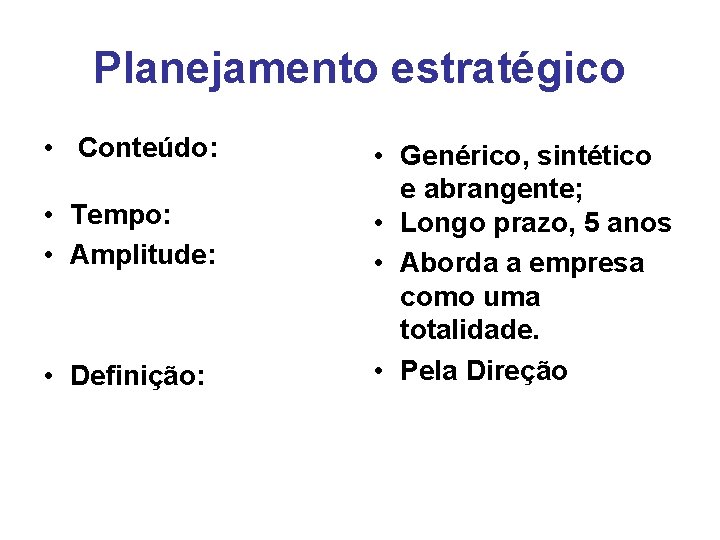 Planejamento estratégico

• Conteúdo:
• Tempo:
• Amplitude:
• Definição:

• Genérico, sintético e abrangente;
• Longo prazo, 5 anos
• Aborda a empresa como uma totalidade.
• Pela Direção